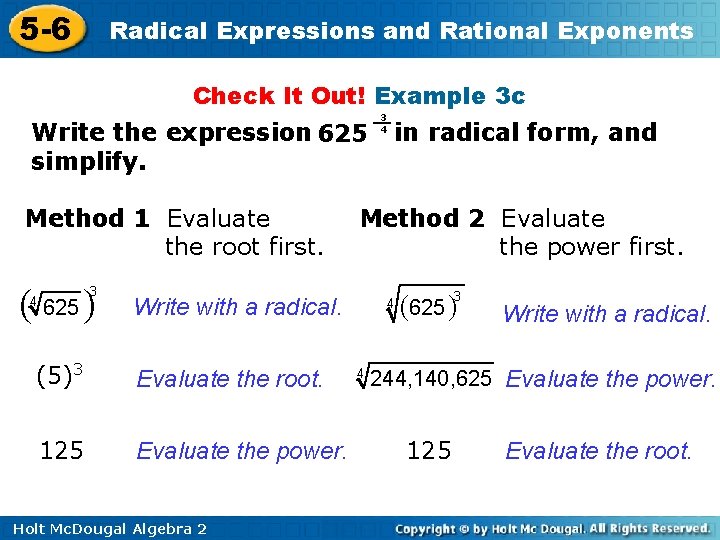 5-6 Radical Expressions and Rational Exponents

Check It Out! Example 3c

Write the expression $625^{\frac{3}{4}}$ in radical form, and simplify.

Method 1 Evaluate the root first.

$\left(\sqrt[4]{625}\right)^3$ Write with a radical.

$(5)^3$ Evaluate the root.

125 Evaluate the power.

Method 2 Evaluate the power first.

$\sqrt[4]{(625)^3}$ Write with a radical.

$\sqrt[4]{244,140,625}$ Evaluate the power.

125 Evaluate the root.

Holt McDougal Algebra 2

Copyright © by Holt Mc Dougal. All Rights Reserved.